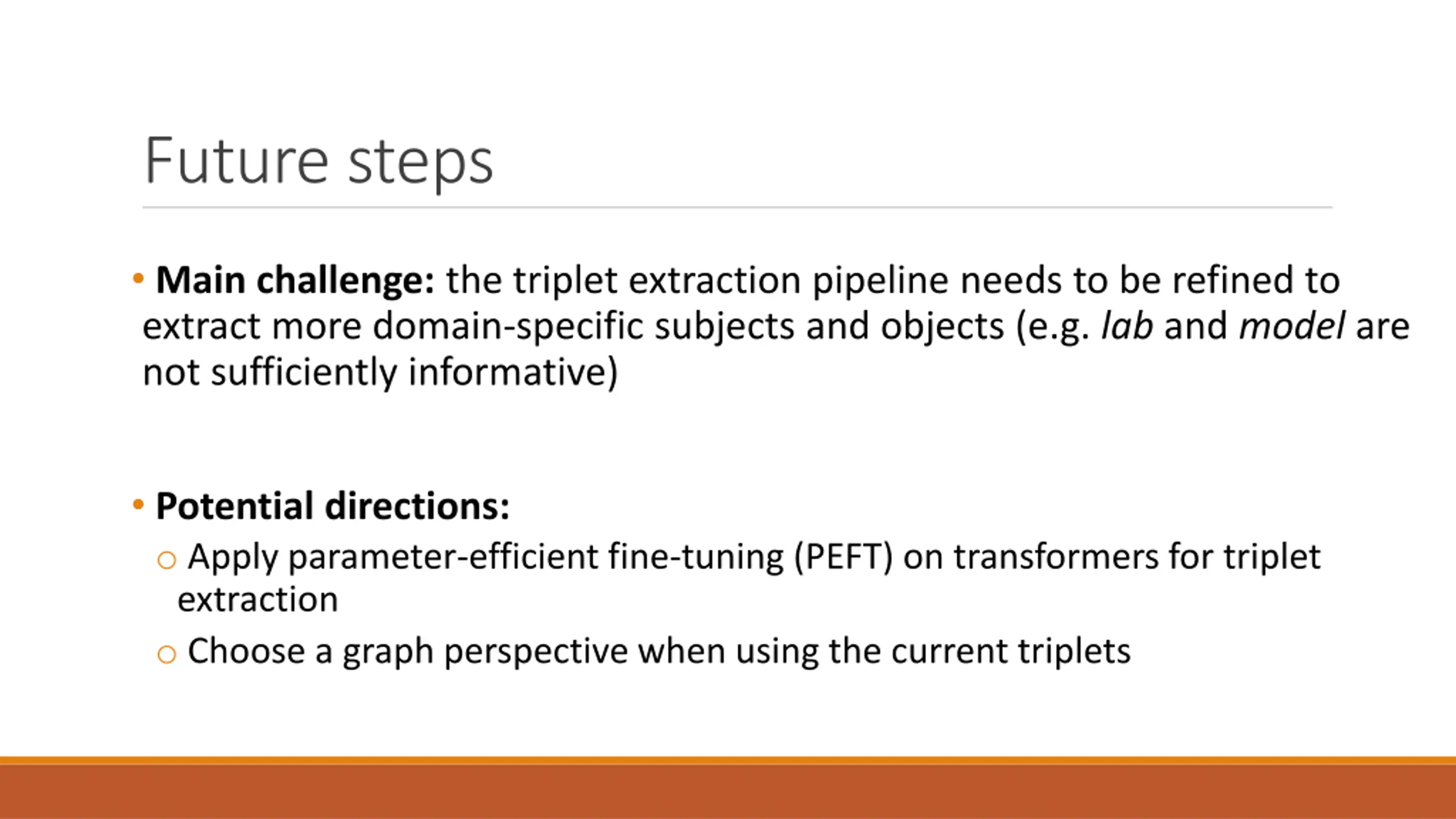 Future steps

• Main challenge: the triplet extraction pipeline needs to be refined to extract more domain-specific subjects and objects (e.g. lab and model are not sufficiently informative)

• Potential directions:
○ Apply parameter-efficient fine-tuning (PEFT) on transformers for triplet extraction
○ Choose a graph perspective when using the current triplets